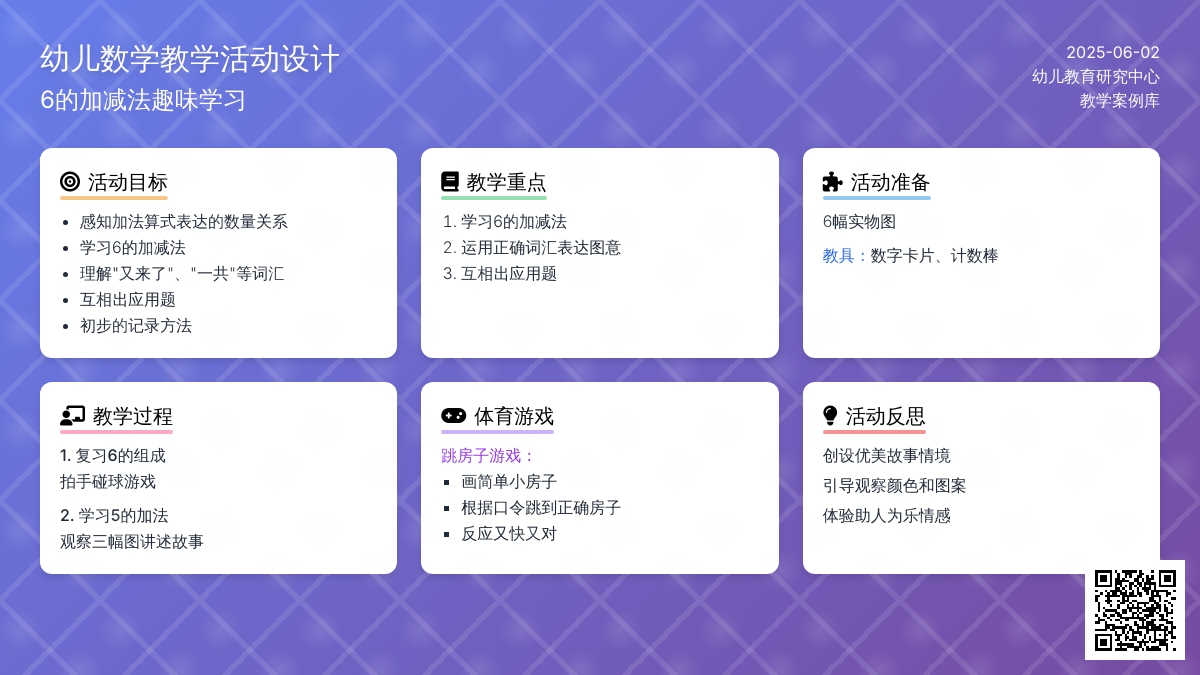 幼儿数学教学活动设计
6的加减法趣味学习

2025-06-02
幼儿教育研究中心
教学案例库

活动目标
- 感知加法算式表达的数量关系
- 学习6的加减法
- 理解"又来了"、"一共"等词汇
- 互相出应用题
- 初步的记录方法

教学重点
1. 学习6的加减法
2. 运用正确词汇表达图意
3. 互相出应用题

活动准备
6幅实物图
教具：数字卡片、计数棒

教学过程
1. 复习6的组成
拍手碰球游戏
2. 学习5的加法
观察三幅图讲述故事

体育游戏
跳房子游戏：
- 画简单小房子
- 根据口令跳到正确房子
- 反应又快又对

活动反思
创设优美故事情境
引导观察颜色和图案
体验助人为乐情感